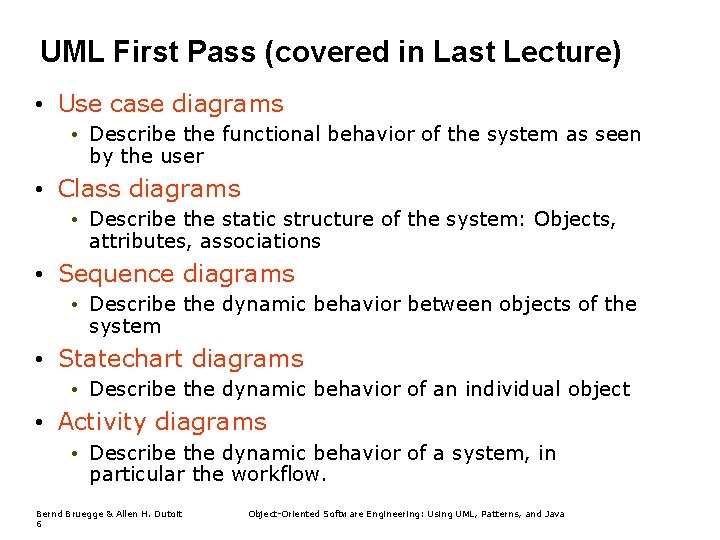 UML First Pass (covered in Last Lecture)

• Use case diagrams
  • Describe the functional behavior of the system as seen by the user
• Class diagrams
  • Describe the static structure of the system: Objects, attributes, associations
• Sequence diagrams
  • Describe the dynamic behavior between objects of the system
• Statechart diagrams
  • Describe the dynamic behavior of an individual object
• Activity diagrams
  • Describe the dynamic behavior of a system, in particular the workflow.

Bernd Bruegge & Allen H. Dutoit
6

Object-Oriented Software Engineering: Using UML, Patterns, and Java